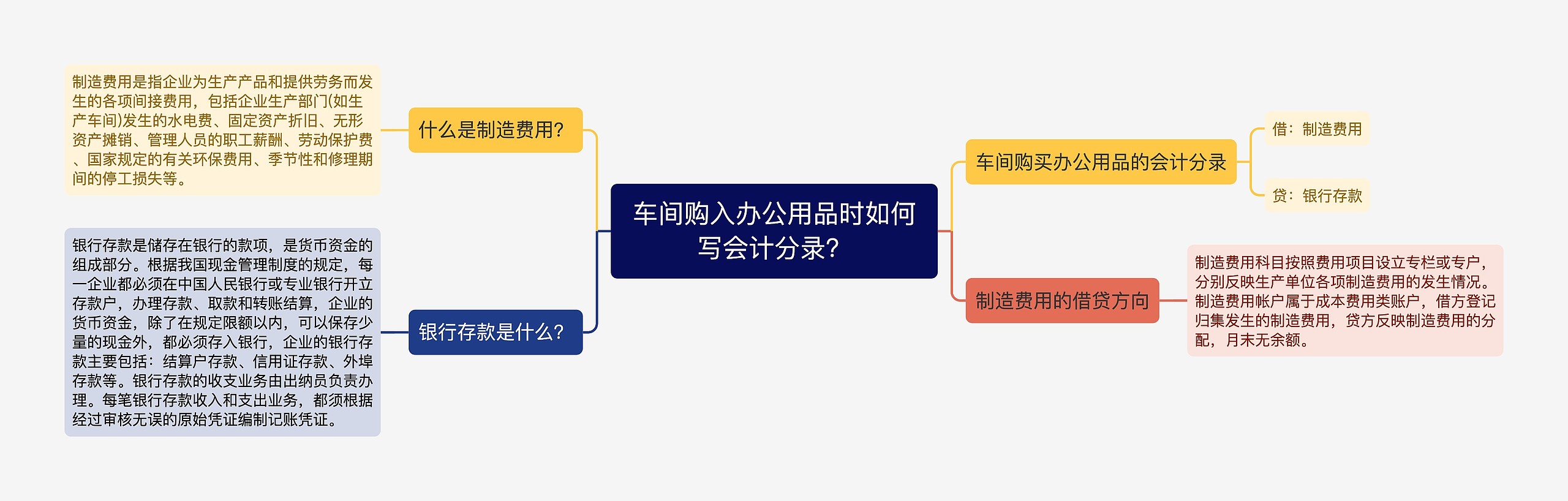 车间购入办公用品时如何写会计分录?

什么是制造费用?

制造费用是指企业为生产产品和提供劳务而发生的各项间接费用，包括企业生产部门(如生产车间)发生的水电费、固定资产折旧、无形资产摊销、管理人员的职工薪酬、劳动保护费、国家规定的有关环保费用、季节性和修理期间的停工损失等。

银行存款是什么?

银行存款是储存在银行的款项，是货币资金的组成部分。根据我国现金管理制度的规定，每一企业都必须在中国人民银行或专业银行开立存款户，办理存款、取款和转账结算，企业的货币资金，除了在规定限额以内，可以保存少量的现金外，都必须存入银行，企业的银行存款主要包括：结算户存款、信用证存款、外埠存款等。银行存款的收支业务由出纳员负责办理。每笔银行存款收入和支出业务，都须根据经过审核无误的原始凭证编制记账凭证。

车间购买办公用品的会计分录

借：制造费用

贷：银行存款

制造费用的借贷方向

制造费用科目按照费用项目设立专栏或专户，分别反映生产单位各项制造费用的发生情况。制造费用帐户属于成本费用类账户，借方登记归集发生的制造费用，贷方反映制造费用的分配，月末无余额。